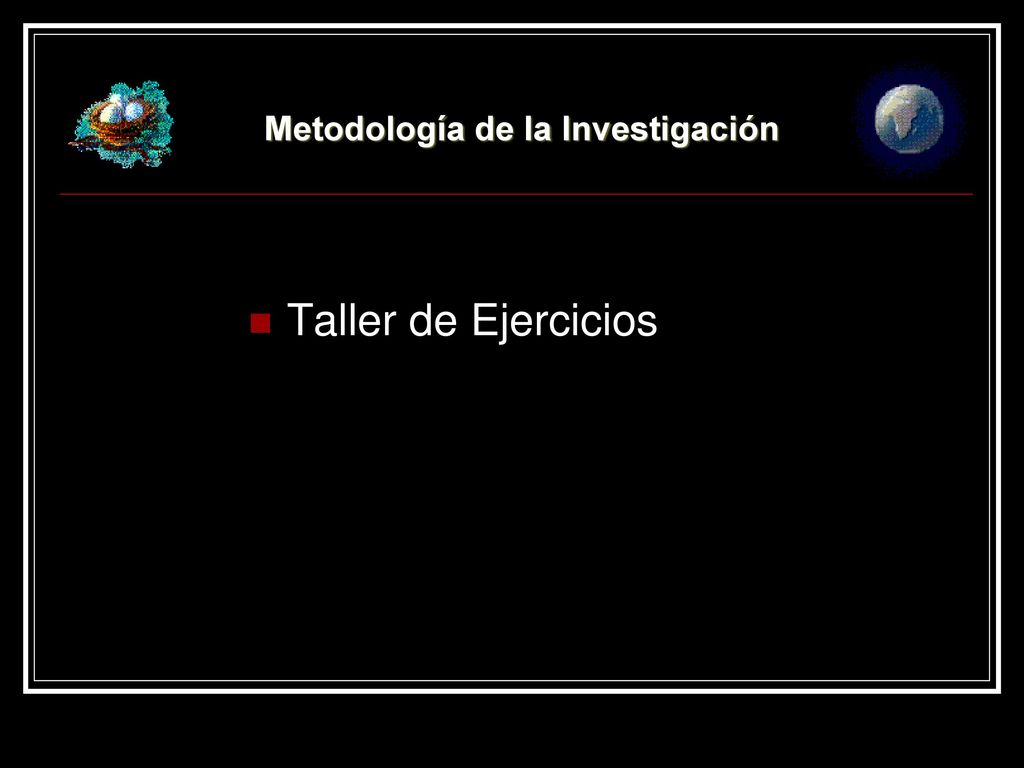 Metodología de la Investigación

Taller de Ejercicios